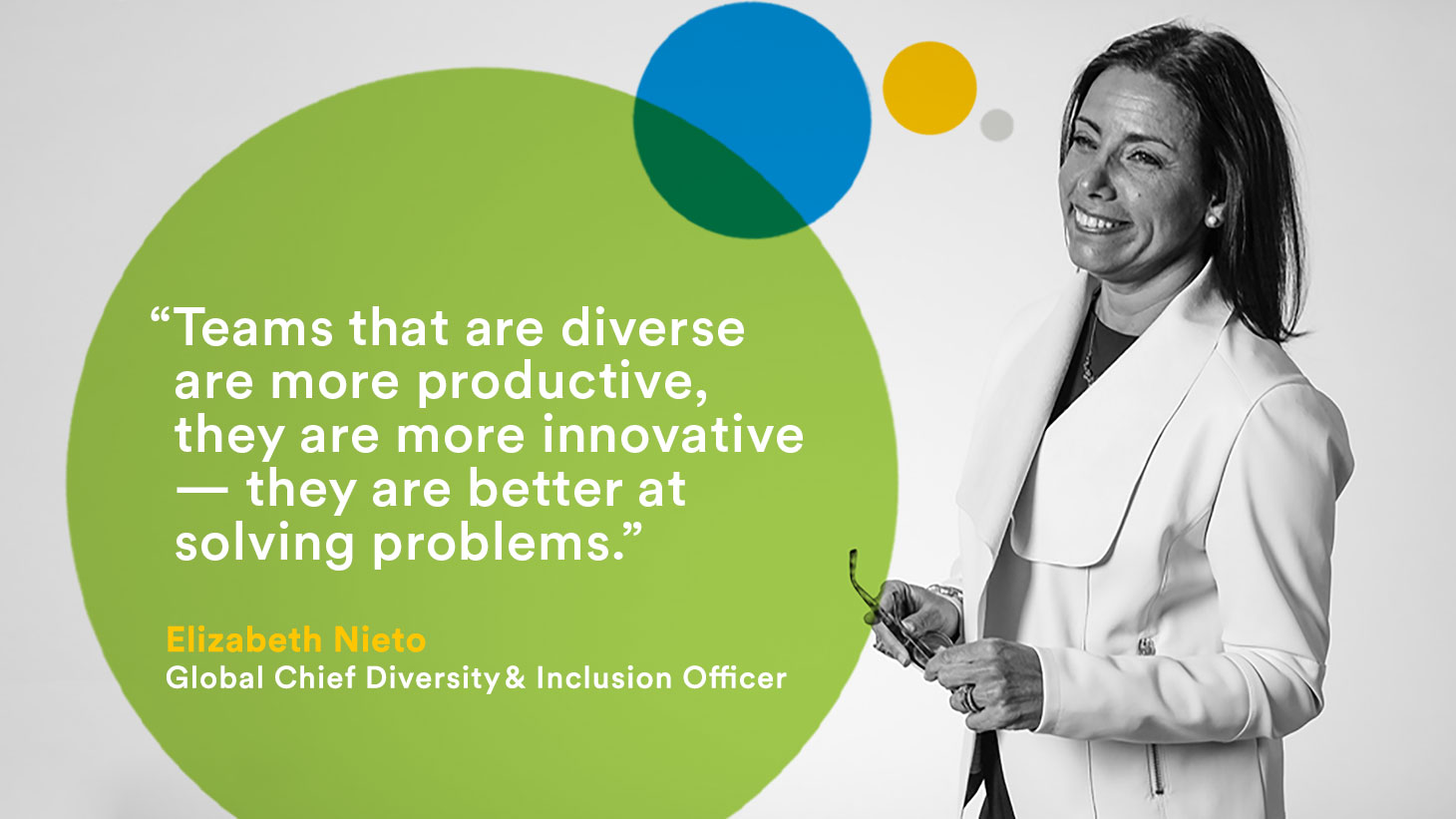 “Teams that are diverse are more productive, they are more innovative — they are better at solving problems.”

Elizabeth Nieto
Global Chief Diversity & Inclusion Officer